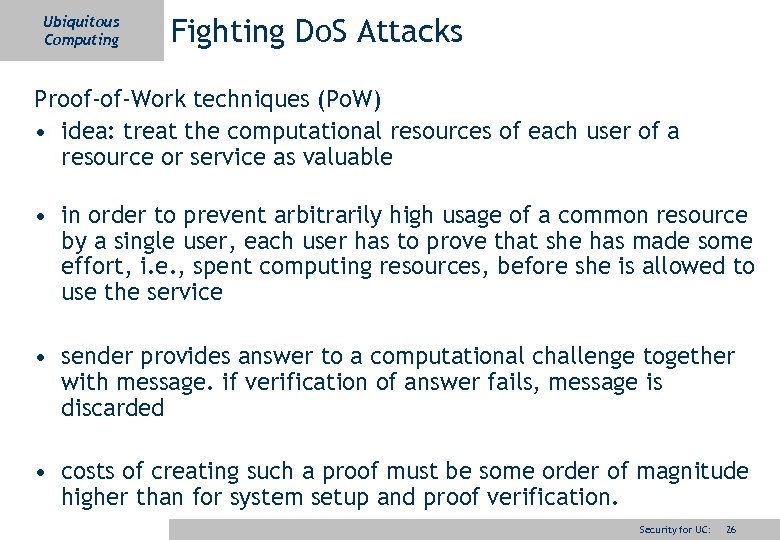 Ubiquitous Computing

Fighting DoS Attacks

Proof-of-Work techniques (PoW)

• idea: treat the computational resources of each user of a resource or service as valuable

• in order to prevent arbitrarily high usage of a common resource by a single user, each user has to prove that she has made some effort, i.e., spent computing resources, before she is allowed to use the service

• sender provides answer to a computational challenge together with message. if verification of answer fails, message is discarded

• costs of creating such a proof must be some order of magnitude higher than for system setup and proof verification.

Security for UC: 26